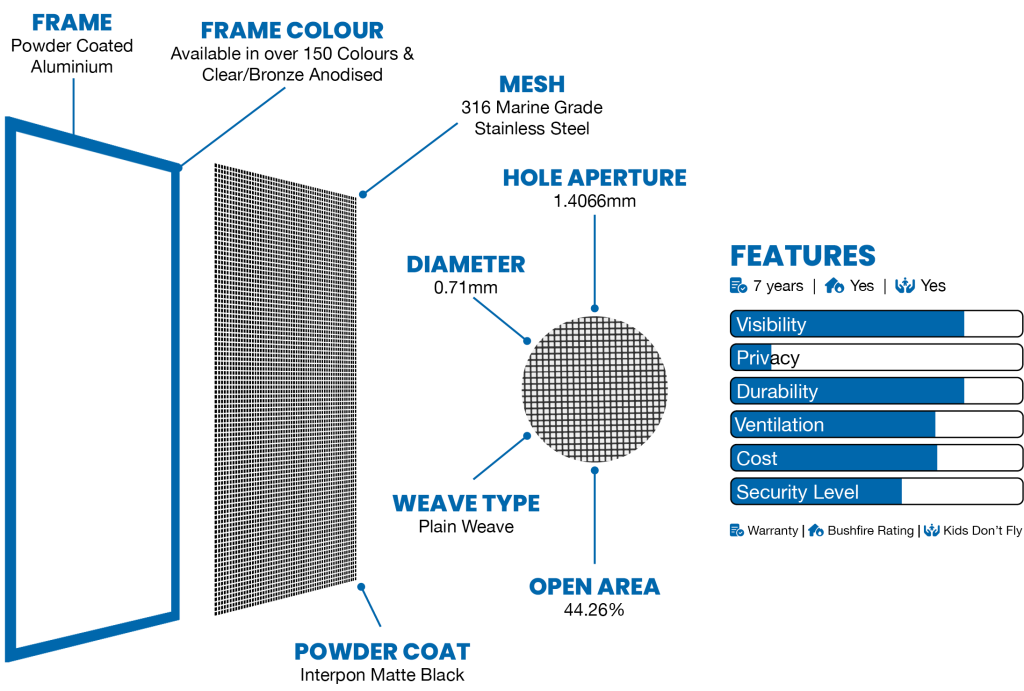 FRAME
Powder Coated Aluminium

FRAME COLOUR
Available in over 150 Colours & Clear/Bronze Anodised

MESH
316 Marine Grade Stainless Steel

HOLE APERTURE
1.4066mm

DIAMETER
0.71mm

WEAVE TYPE
Plain Weave

OPEN AREA
44.26%

POWDER COAT
Interpon Matte Black

FEATURES
7 years | Yes | Yes

Visibility
Privacy
Durability
Ventilation
Cost
Security Level

Warranty | Bushfire Rating | Kids Don't Fly